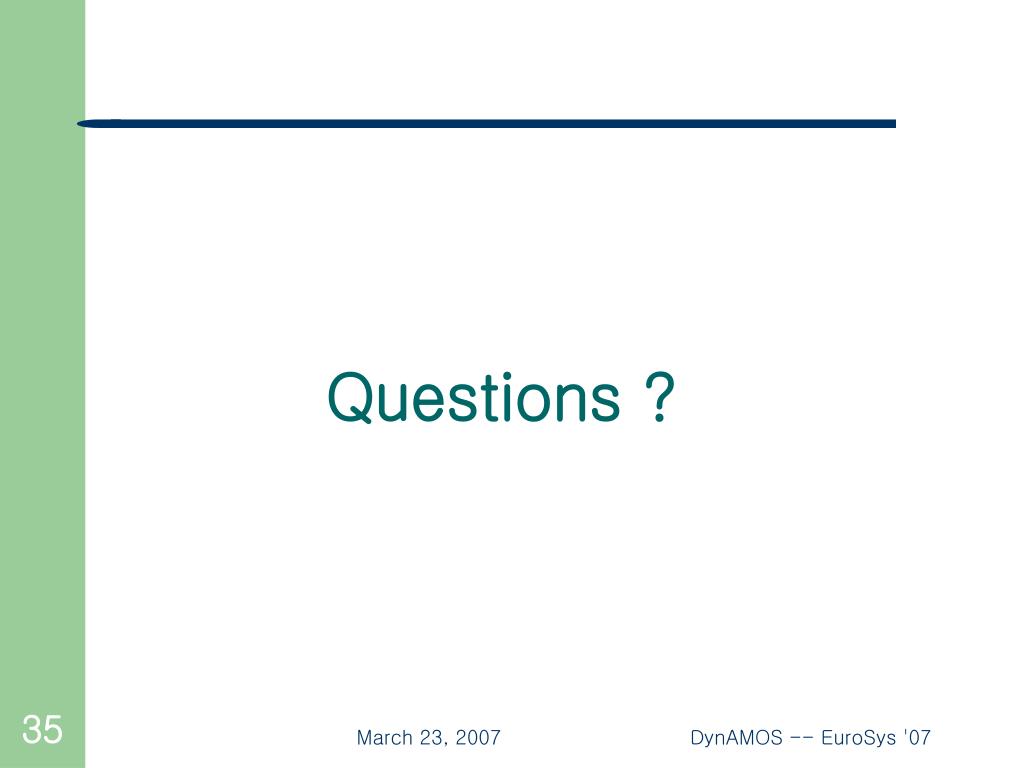 Questions ?

35

March 23, 2007

DynAMOS -- EuroSys '07